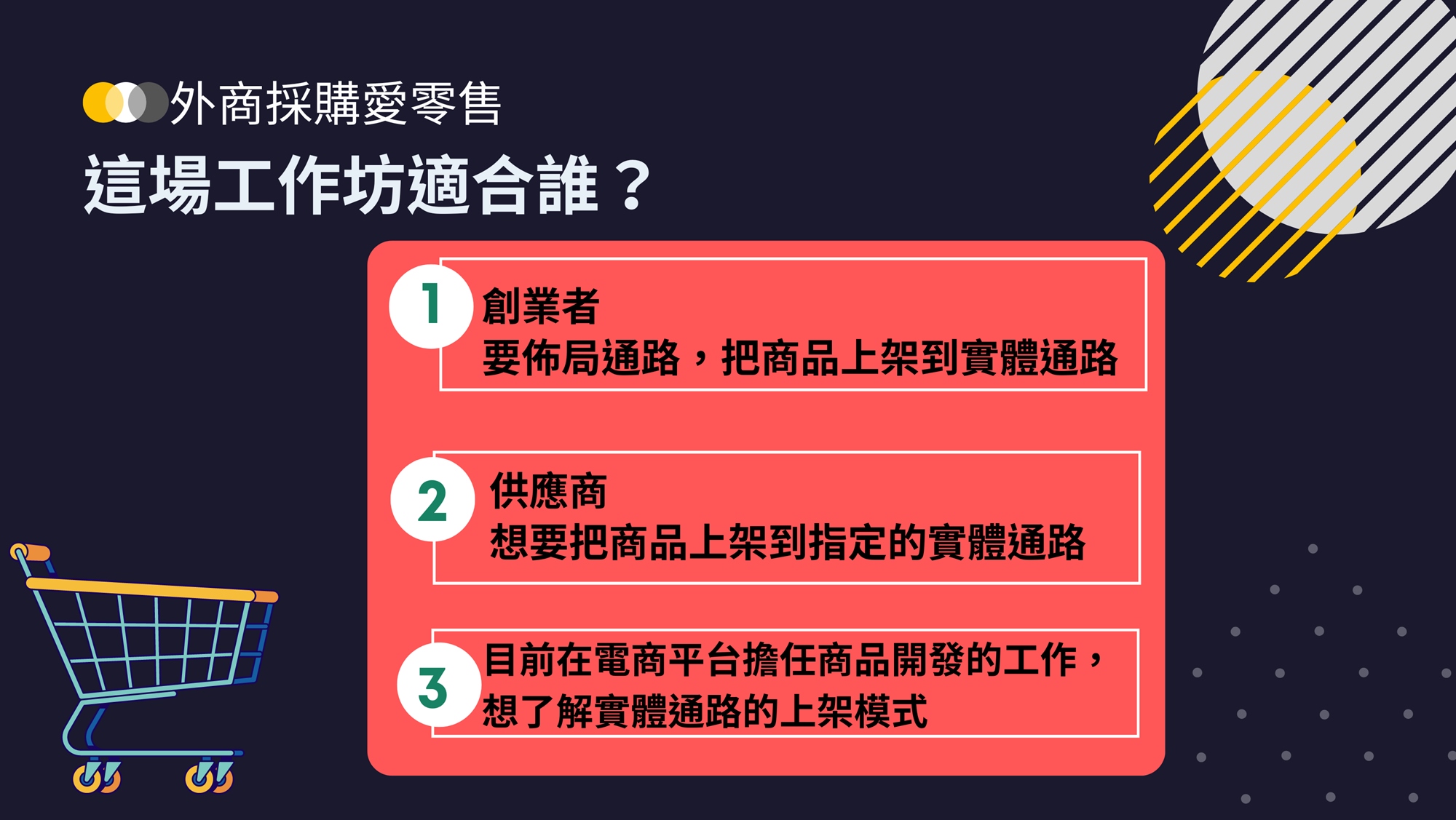 外商採購愛零售

這場工作坊適合誰？

1
創業者
要佈局通路，把商品上架到實體通路

2
供應商
想要把商品上架到指定的實體通路

3
目前在電商平台擔任商品開發的工作，想了解實體通路的上架模式